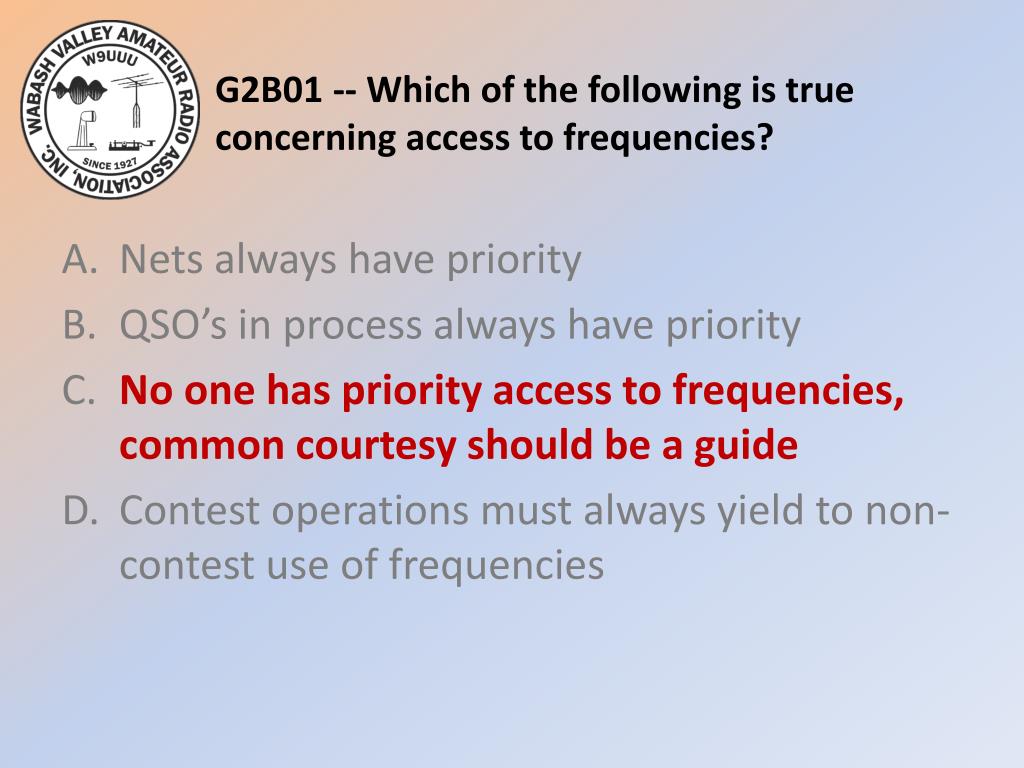 WABASH VALLEY AMATEUR RADIO ASSOCIATION, INC.
W9UUU
SINCE 1927

G2B01 -- Which of the following is true concerning access to frequencies?

A. Nets always have priority
B. QSO's in process always have priority
C. No one has priority access to frequencies, common courtesy should be a guide
D. Contest operations must always yield to non-contest use of frequencies